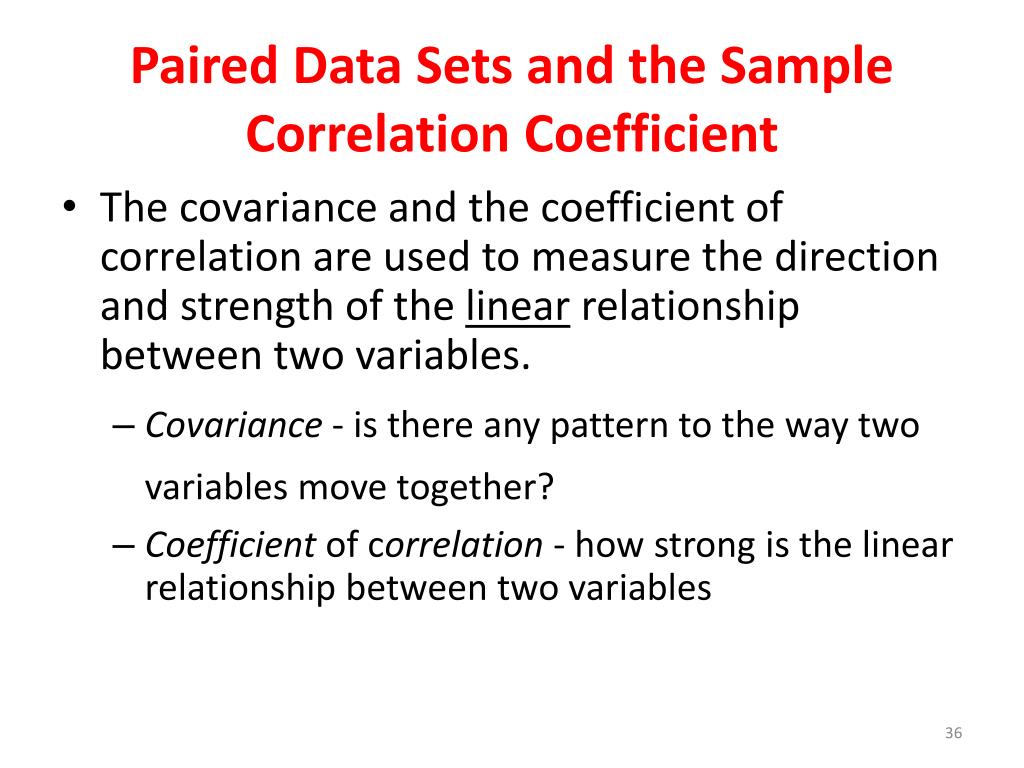 Paired Data Sets and the Sample Correlation Coefficient

• The covariance and the coefficient of correlation are used to measure the direction and strength of the linear relationship between two variables.

– Covariance - is there any pattern to the way two variables move together?

– Coefficient of correlation - how strong is the linear relationship between two variables

36